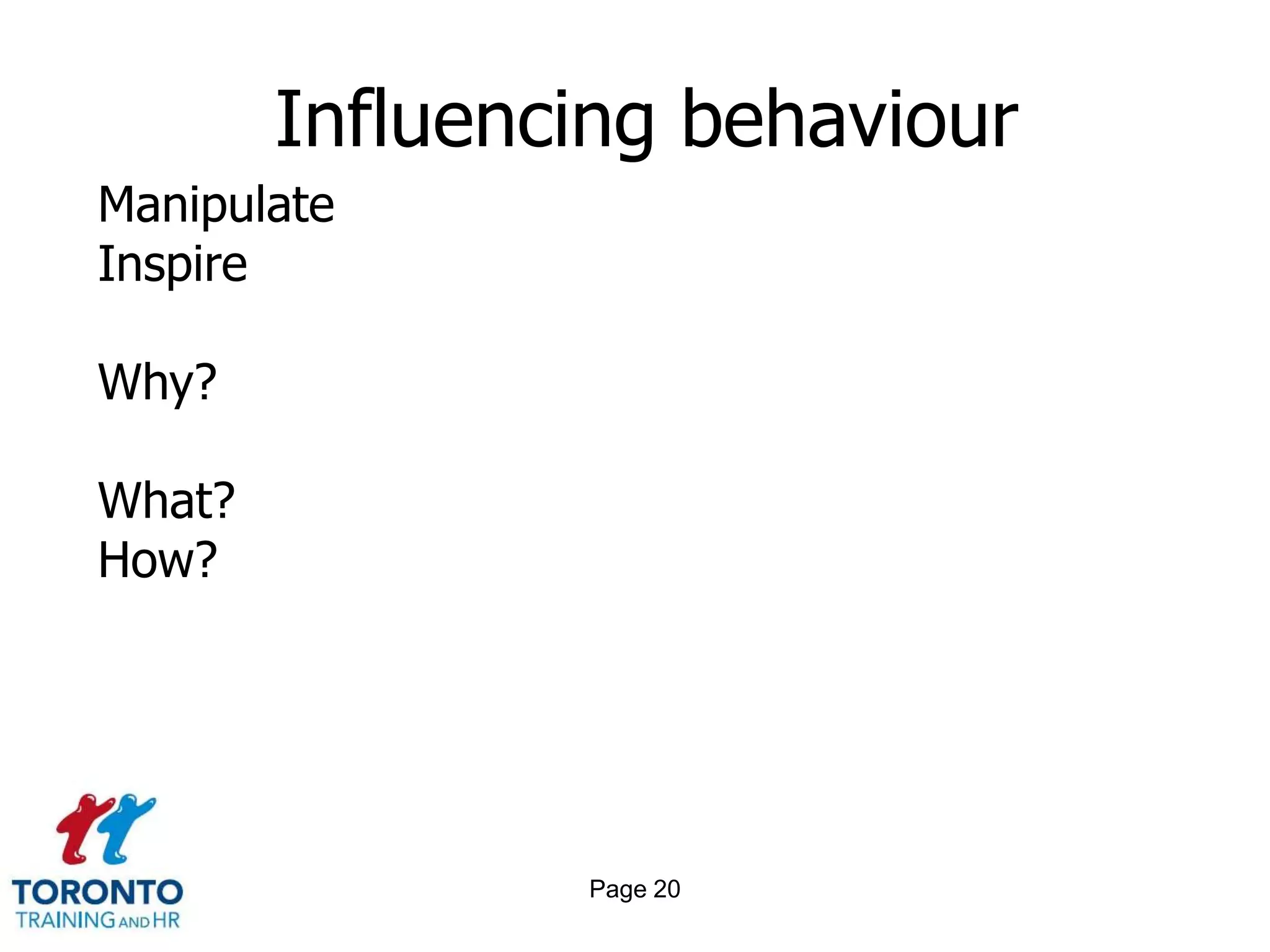 Influencing behaviour

Manipulate
Inspire

Why?

What?
How?

TORONTO
TRAINING AND HR

Page 20